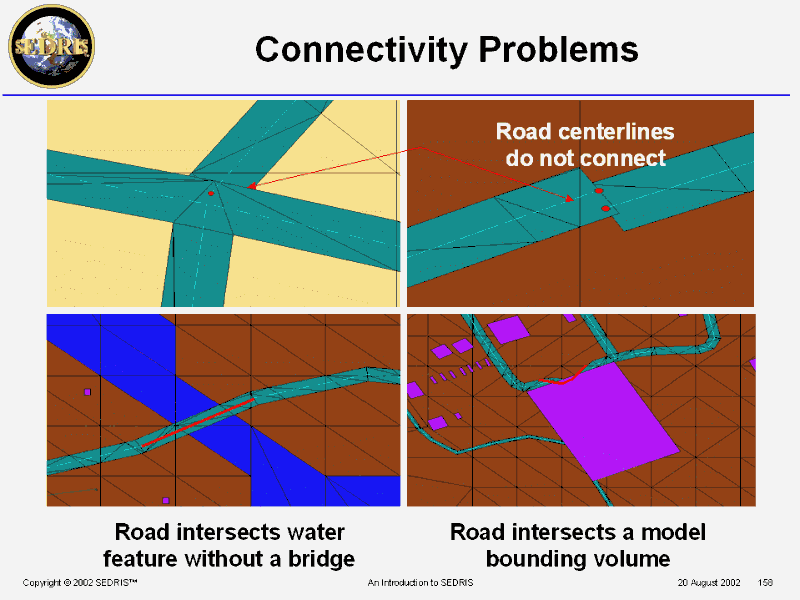 SEDRIS

Connectivity Problems

Road centerlines do not connect

Road intersects water feature without a bridge

Road intersects a model bounding volume

Copyright © 2002 SEDRIS™

An Introduction to SEDRIS

20 August 2002

158